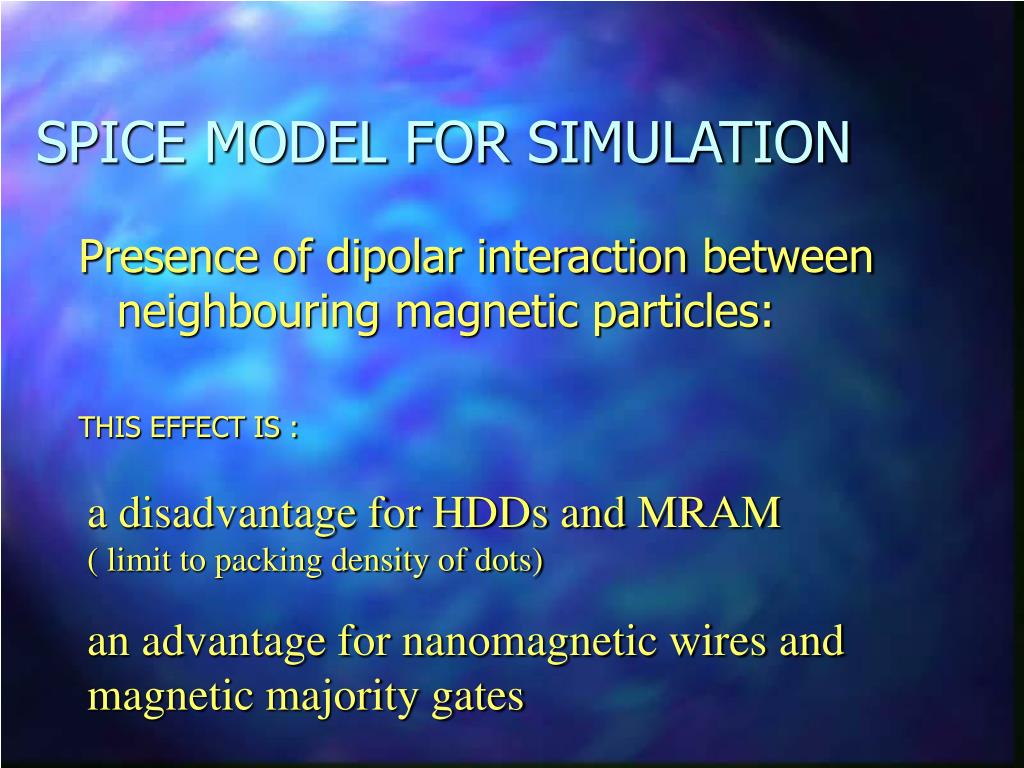 SPICE MODEL FOR SIMULATION

Presence of dipolar interaction between neighbouring magnetic particles:

THIS EFFECT IS :

a disadvantage for HDDs and MRAM
( limit to packing density of dots)

an advantage for nanomagnetic wires and magnetic majority gates